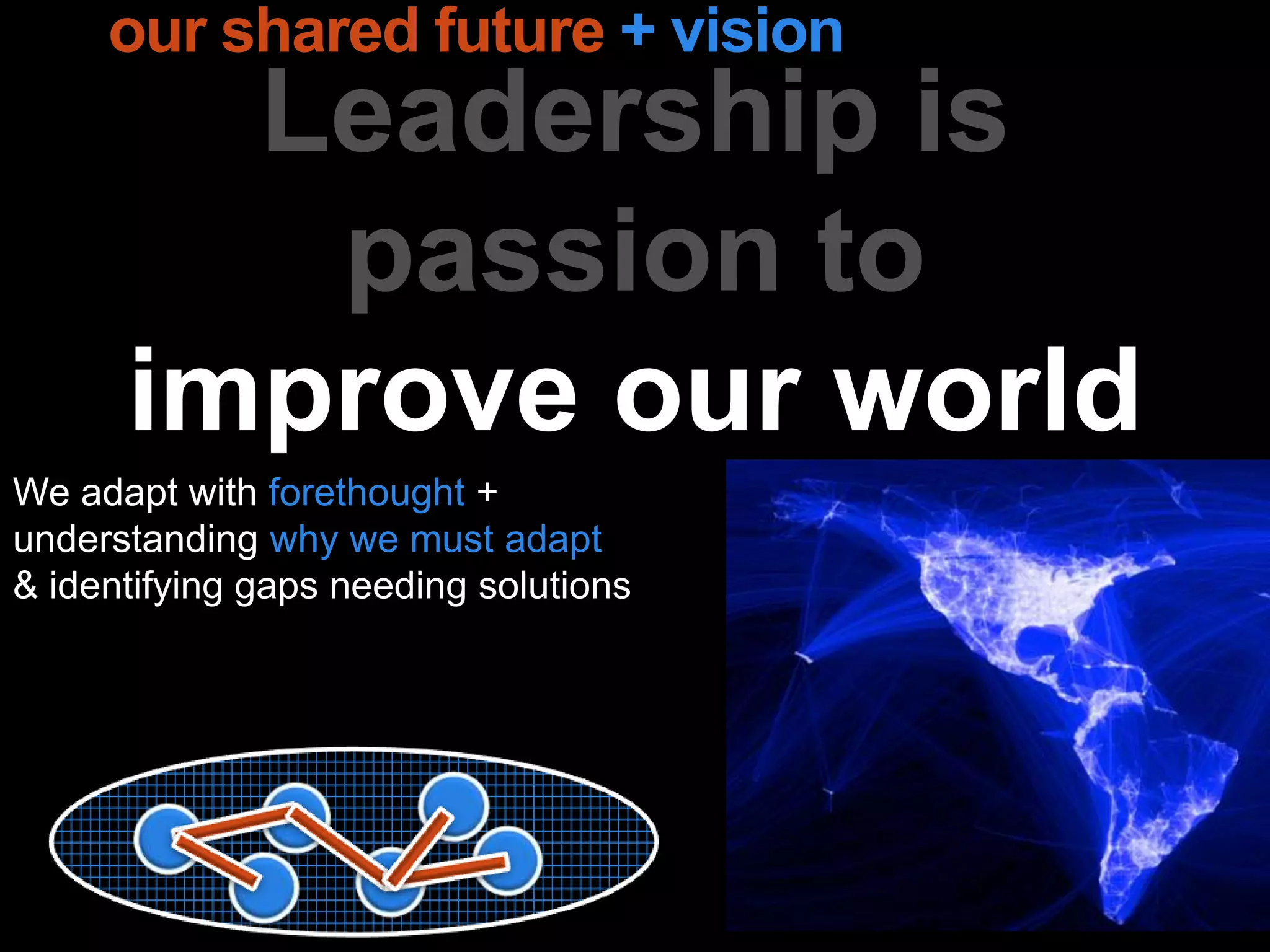 our shared future + vision

Leadership is passion to improve our world

We adapt with forethought + understanding why we must adapt & identifying gaps needing solutions